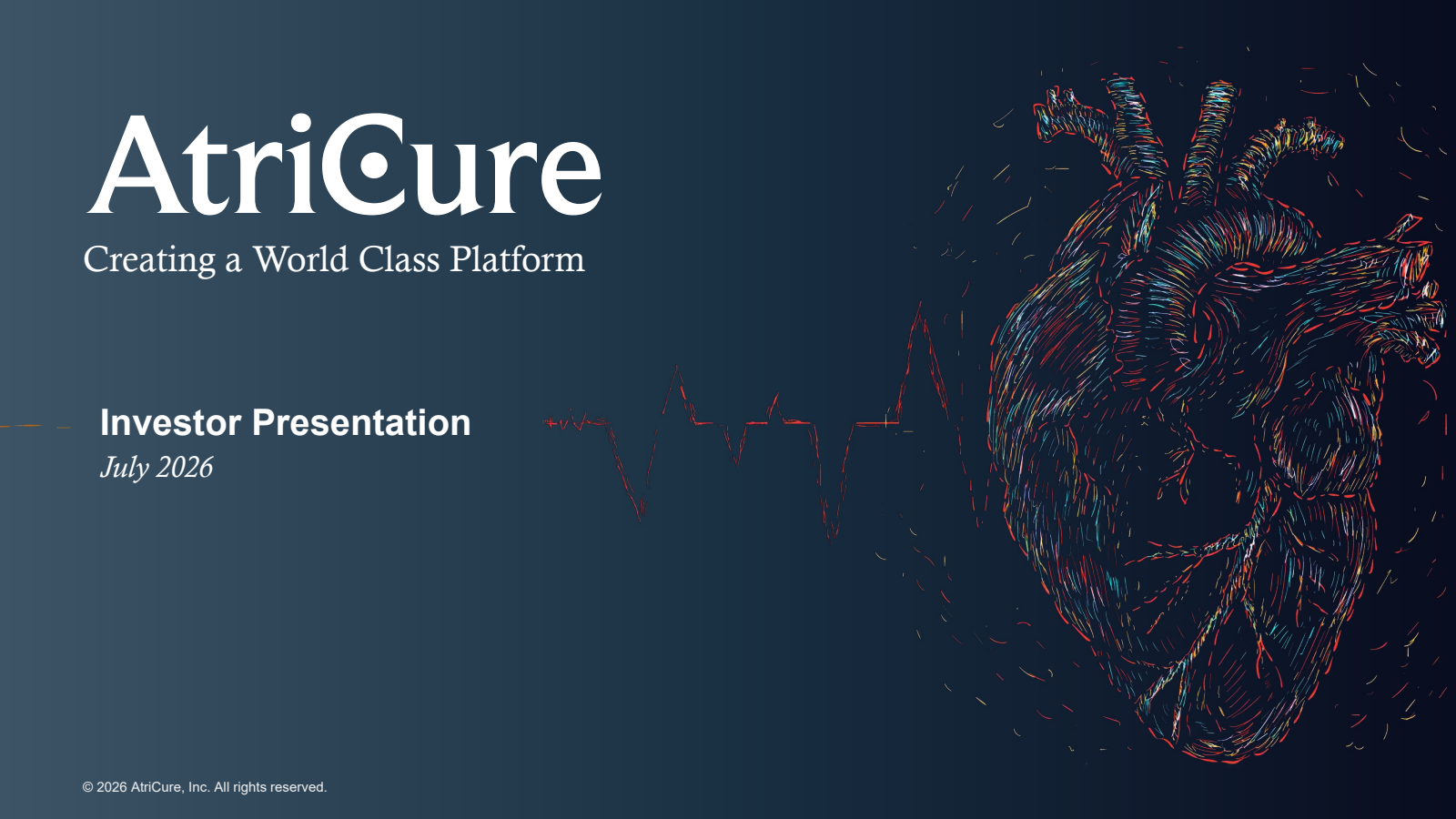 AtriCure

Creating a World Class Platform

Investor Presentation

July 2026

© 2026 AtriCure, Inc. All rights reserved.